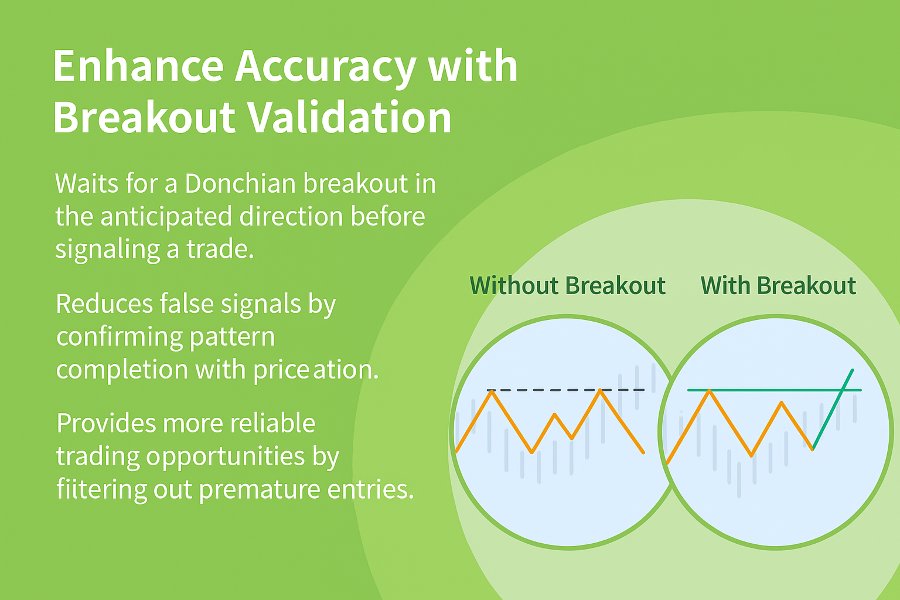 Enhance Accuracy with Breakout Validation

Waits for a Donchian breakout in the anticipated direction before signaling a trade.

Reduces false signals by confirming pattern completion with priceation.

Provides more reliable trading opportunities by fiitering out premature entries.

Without Breakout

With Breakout